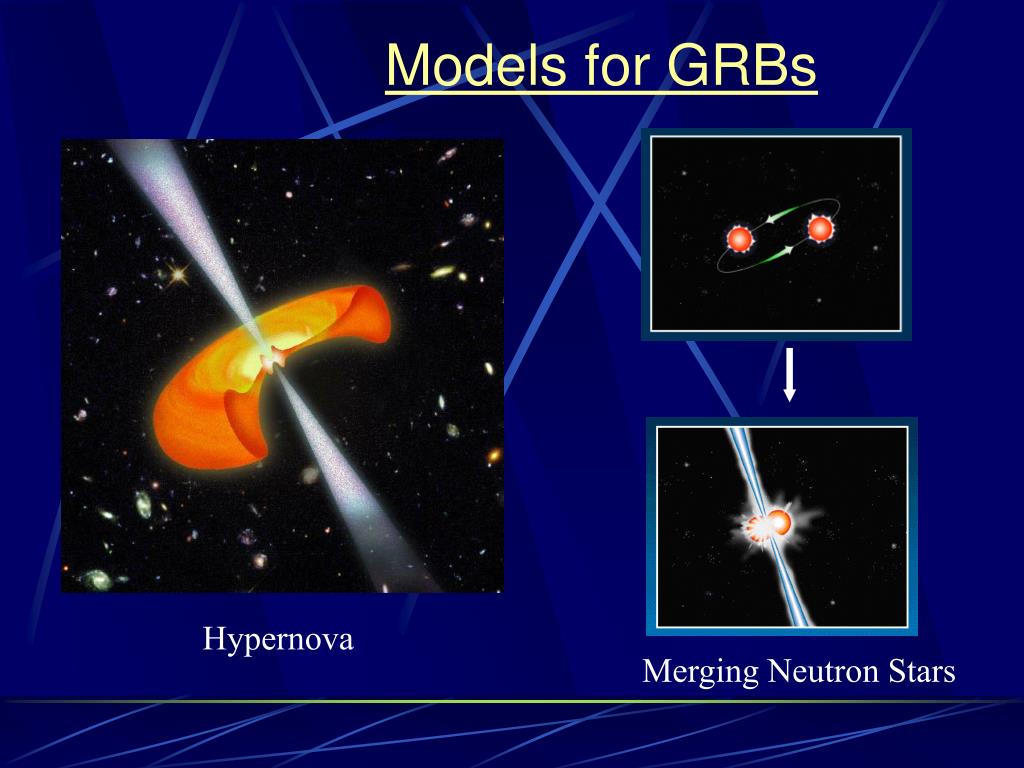 Models for GRBs

Hypernova

Merging Neutron Stars